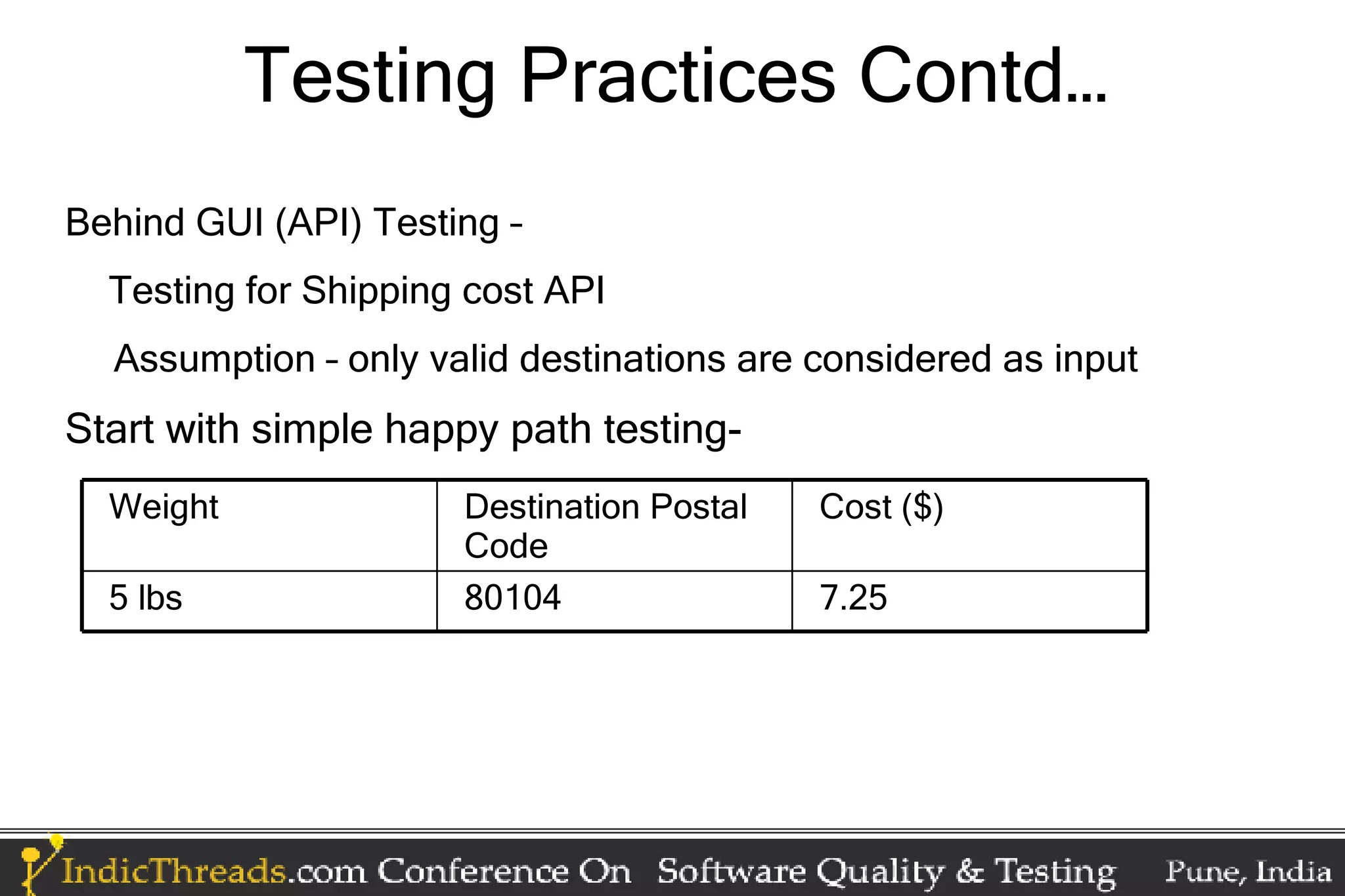 Testing Practices Contd…

Behind GUI (API) Testing –

Testing for Shipping cost API

Assumption – only valid destinations are considered as input

Start with simple happy path testing-

| Weight | Destination Postal Code | Cost ($) |
|---|---|---|
| 5 lbs | 80104 | 7.25 |

IndicThreads.com Conference On Software Quality & Testing Pune, India